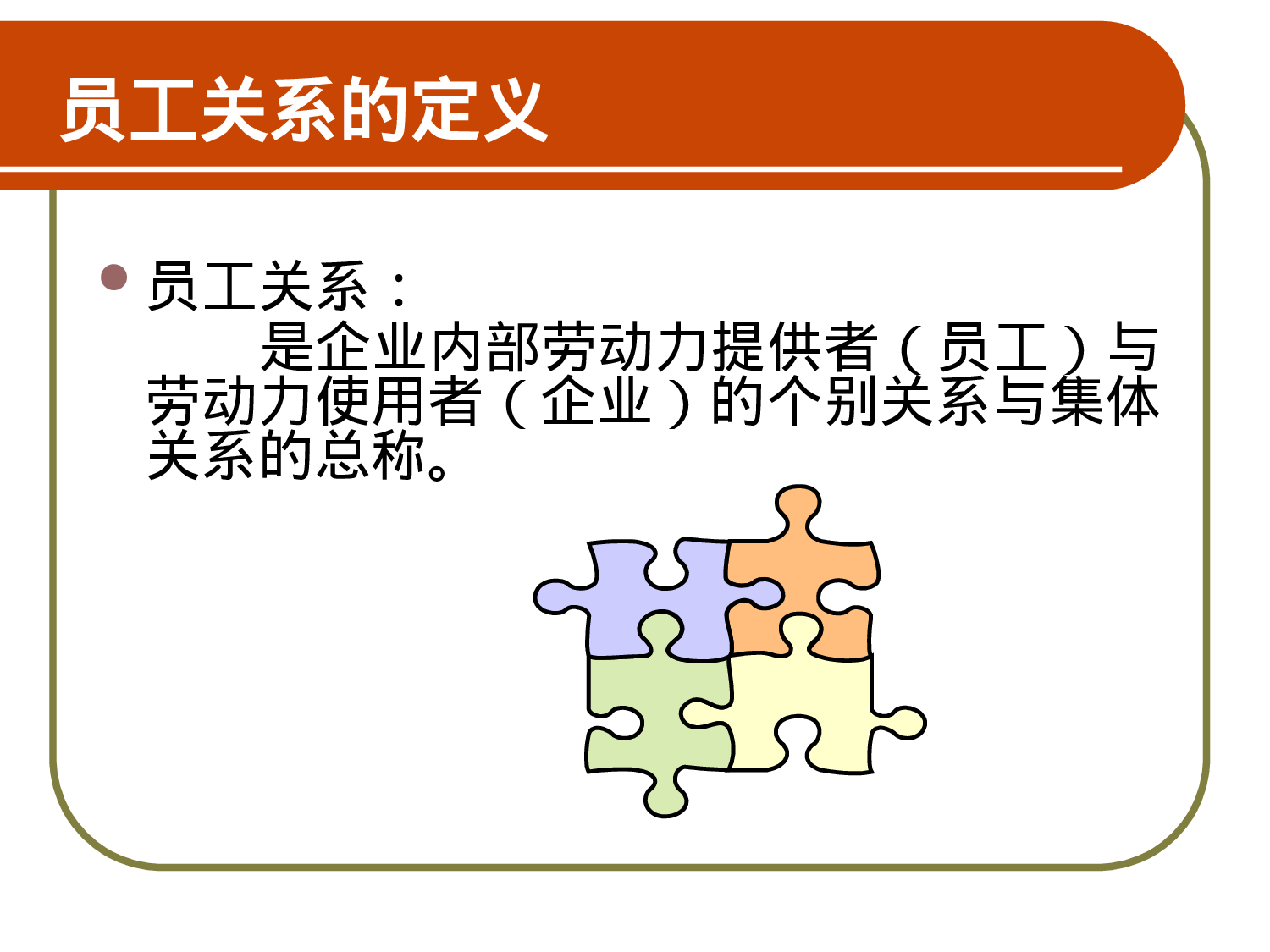 员工关系的定义

员工关系：
是企业内部劳动力提供者（员工）与劳动力使用者（企业）的个别关系与集体关系的总称。